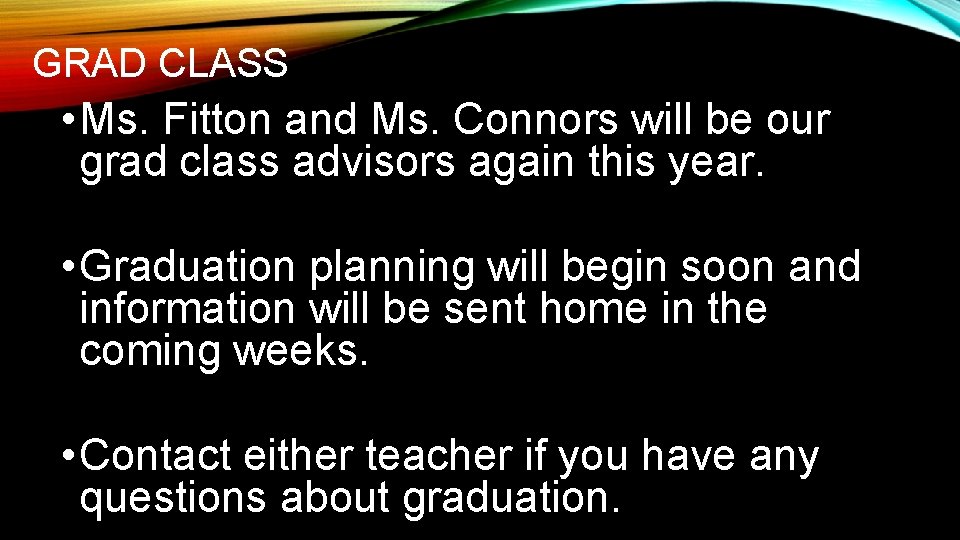 GRAD CLASS

• Ms. Fitton and Ms. Connors will be our grad class advisors again this year.

• Graduation planning will begin soon and information will be sent home in the coming weeks.

• Contact either teacher if you have any questions about graduation.